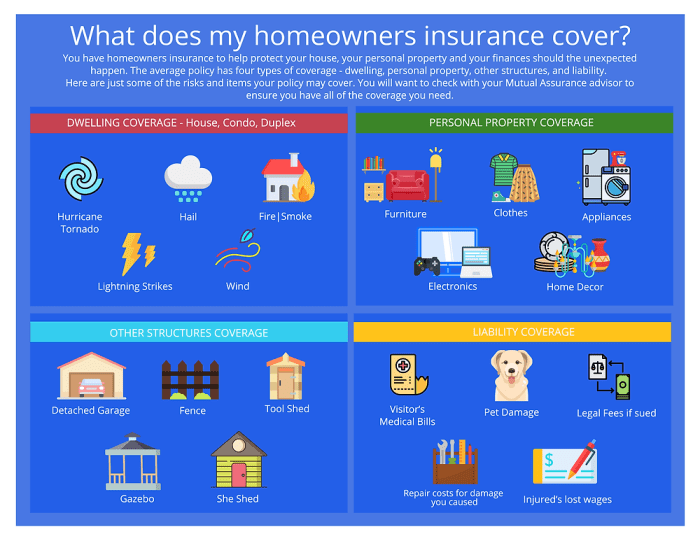 What does my homeowners insurance cover?

You have homeowners insurance to help protect your house, your personal property and your finances should the unexpected happen. The average policy has four types of coverage - dwelling, personal property, other structures, and liability. Here are just some of the risks and items your policy may cover. You will want to check with your Mutual Assurance advisor to ensure you have all of the coverage you need.

DWELLING COVERAGE - House, Condo, Duplex

Hurricane Tornado

Hail

Fire|Smoke

Lightning Strikes

Wind

PERSONAL PROPERTY COVERAGE

Furniture

Clothes

Appliances

Electronics

Home Decor

OTHER STRUCTURES COVERAGE

Detached Garage

Fence

Tool Shed

Gazebo

She Shed

LIABILITY COVERAGE

Visitor's Medical Bills

Pet Damage

Legal Fees if sued

Repair costs for damage you caused

Injured's lost wages